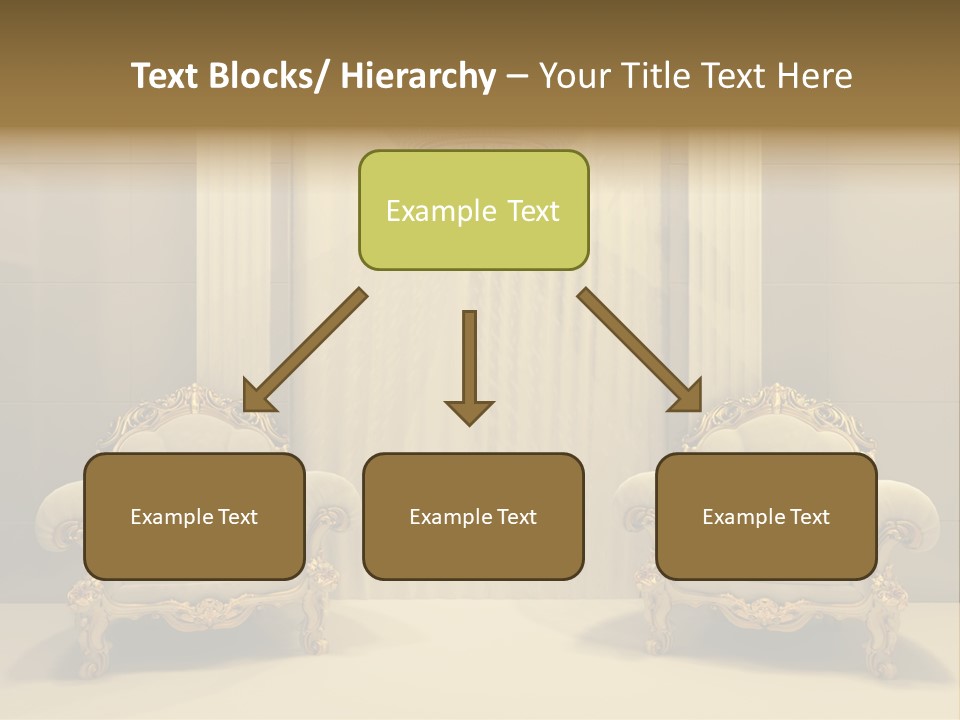 Text Blocks/ Hierarchy – Your Title Text Here

Example Text

Example Text

Example Text

Example Text